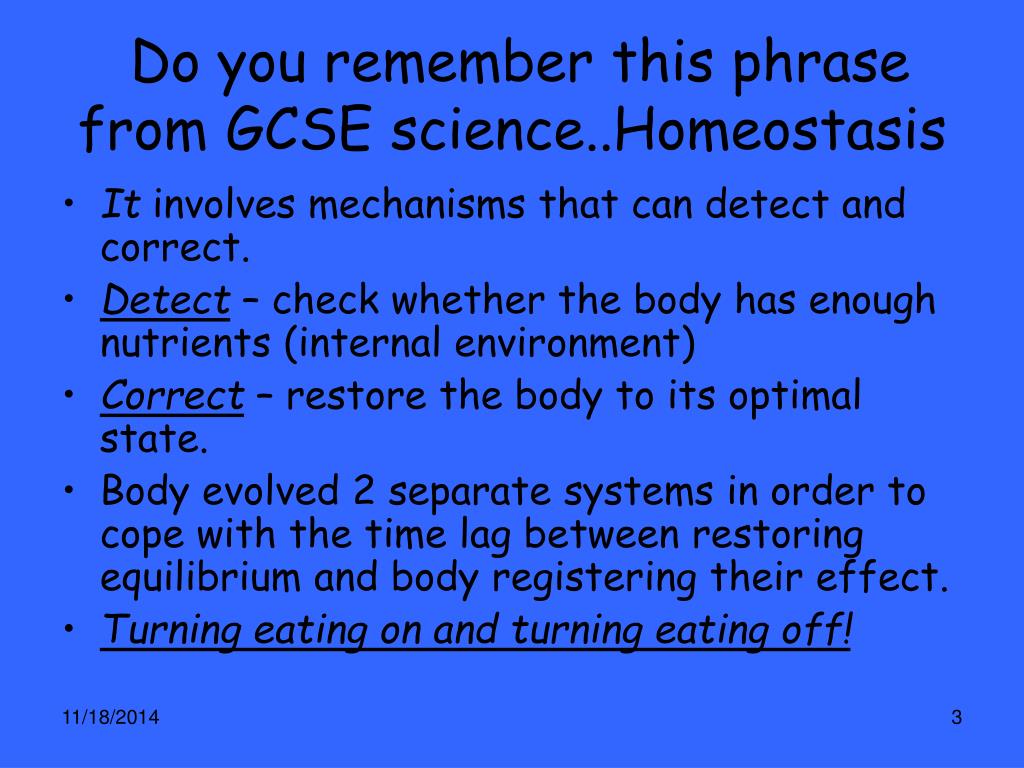 Do you remember this phrase from GCSE science..Homeostasis

• It involves mechanisms that can detect and correct.
• Detect – check whether the body has enough nutrients (internal environment)
• Correct – restore the body to its optimal state.
• Body evolved 2 separate systems in order to cope with the time lag between restoring equilibrium and body registering their effect.
• Turning eating on and turning eating off!

11/18/2014

3